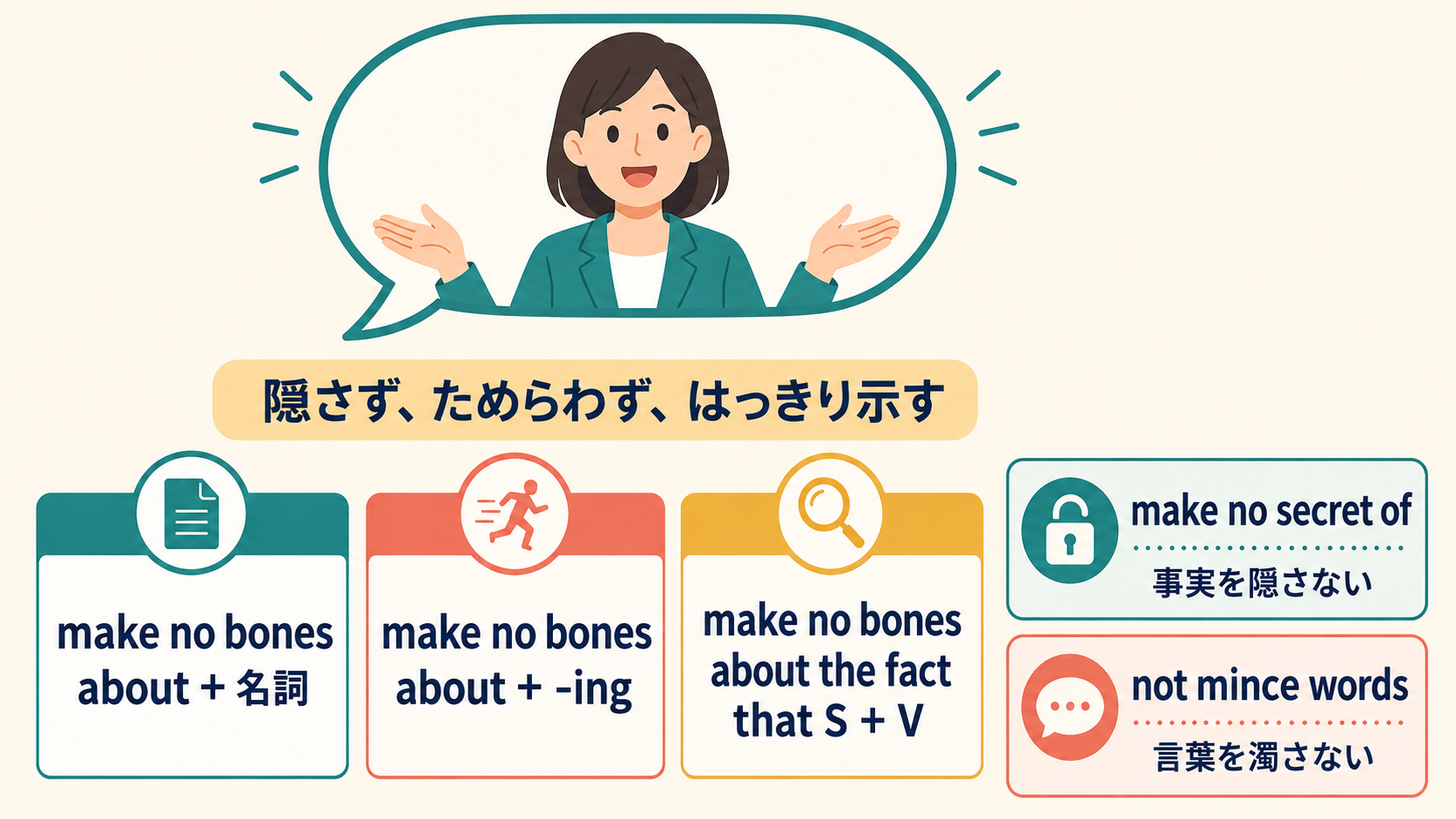 隠さず、ためらわず、はっきり示す

make no bones about + 名詞

make no bones about + -ing

make no bones about the fact that S + V

make no secret of
事実を隠さない

not mince words
言葉を濁さない